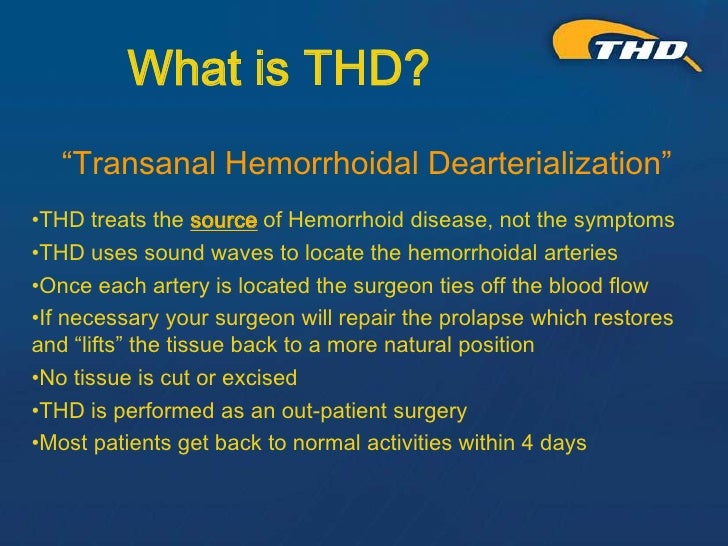 What is THD?

THD

“Transanal Hemorrhoidal Dearterialization”

•THD treats the source of Hemorrhoid disease, not the symptoms
•THD uses sound waves to locate the hemorrhoidal arteries
•Once each artery is located the surgeon ties off the blood flow
•If necessary your surgeon will repair the prolapse which restores and “lifts” the tissue back to a more natural position
•No tissue is cut or excised
•THD is performed as an out-patient surgery
•Most patients get back to normal activities within 4 days